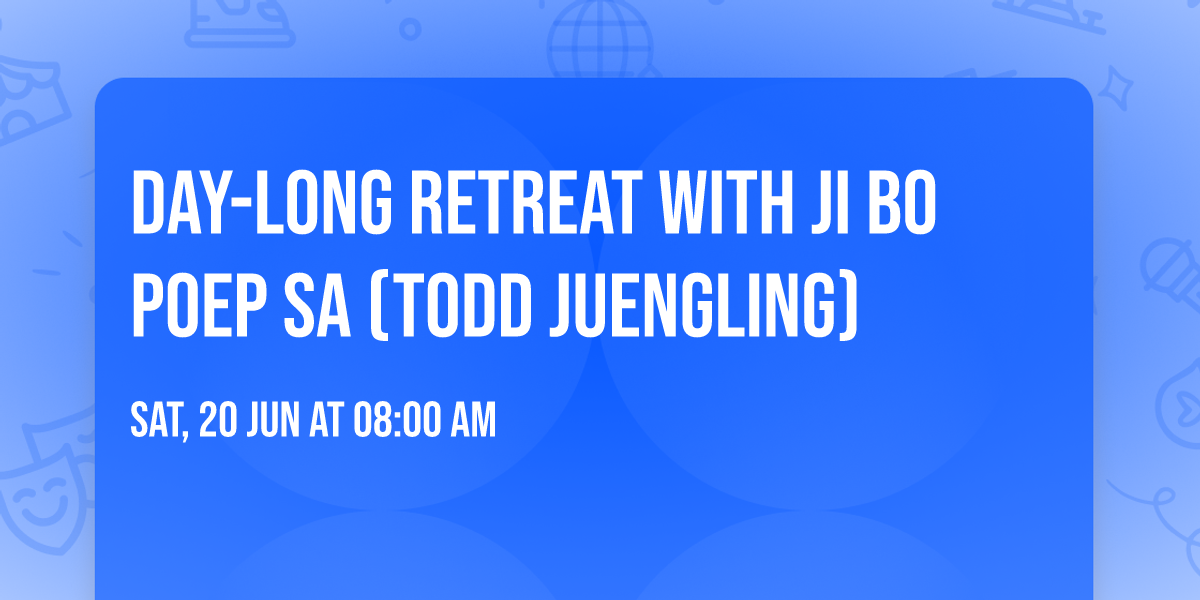 DAY-LONG RETREAT WITH JI BO POEP SA (TODD JUENGLING)

SAT, 20 JUN AT 08:00 AM